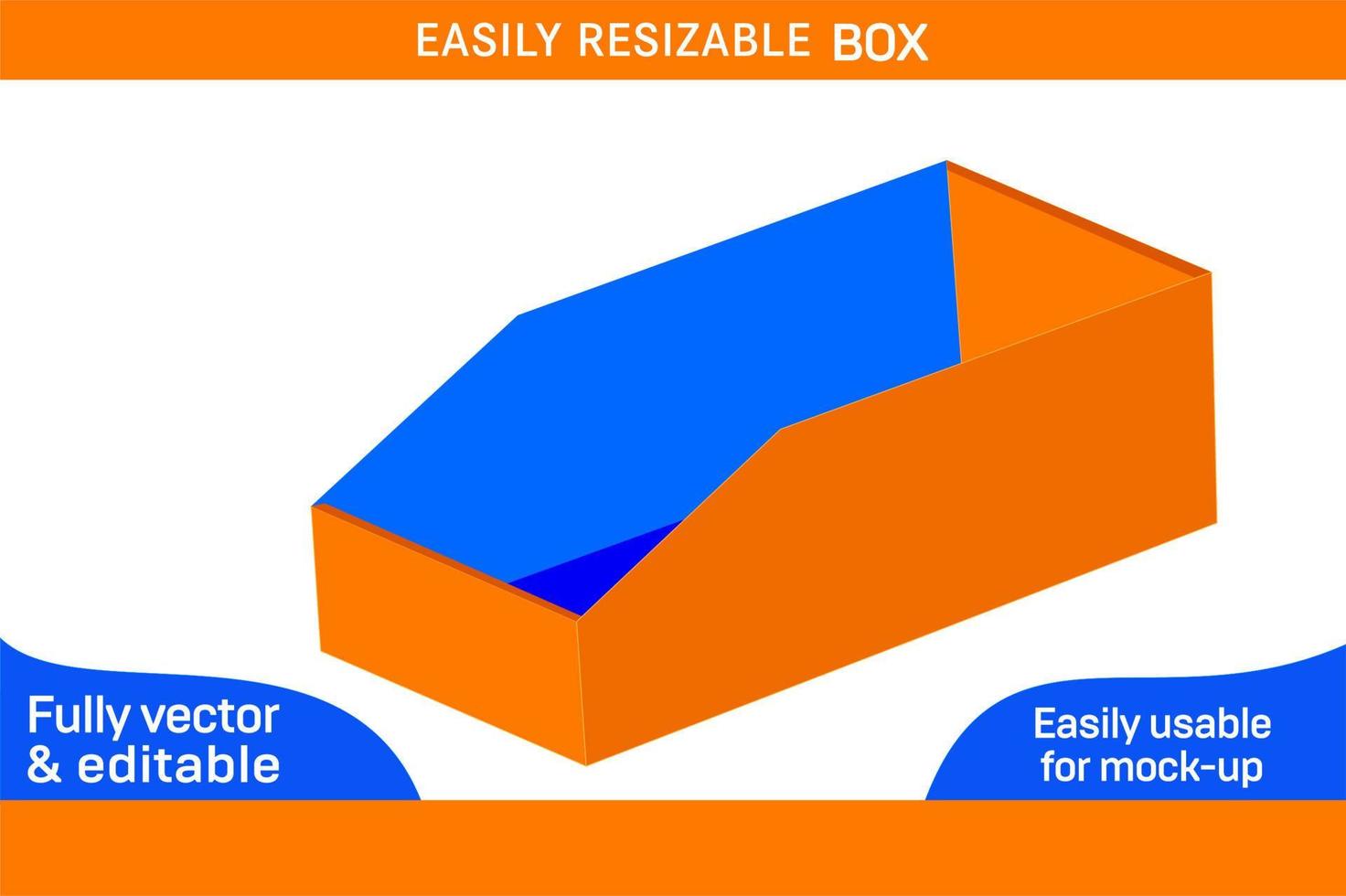 EASILY RESIZABLE BOX

Fully vector & editable

Easily usable for mock-up